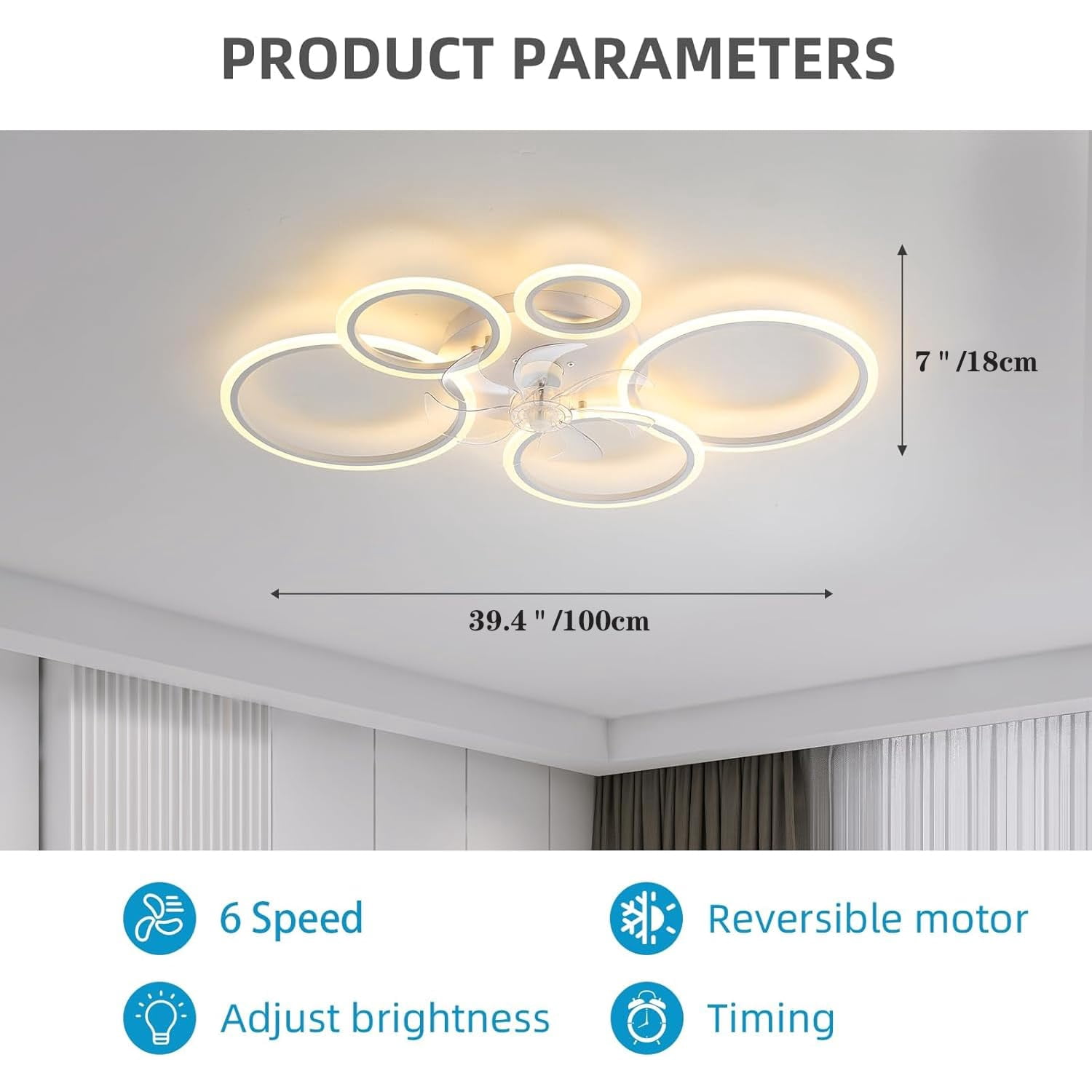 PRODUCT PARAMETERS

7 " /18cm

39.4 " /100cm

6 Speed

Reversible motor

Adjust brightness

Timing